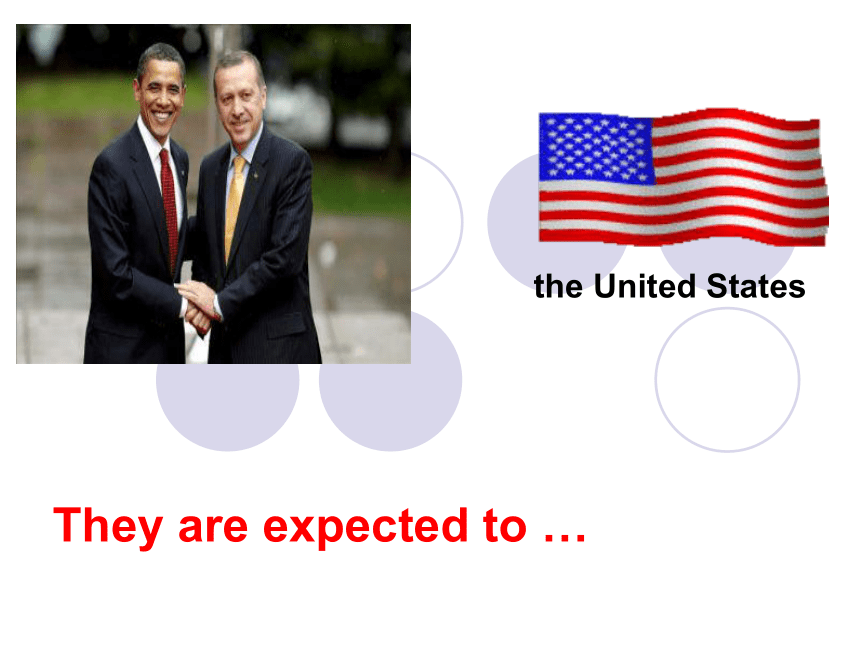 the United States

They are expected to …